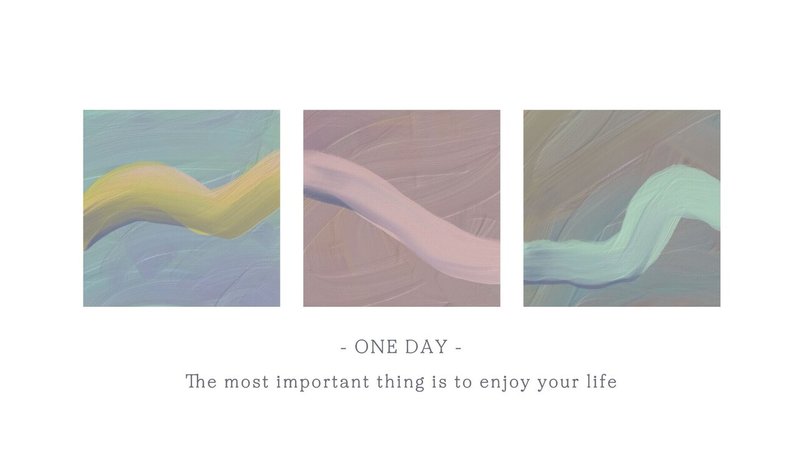 - ONE DAY -

The most important thing is to enjoy your life